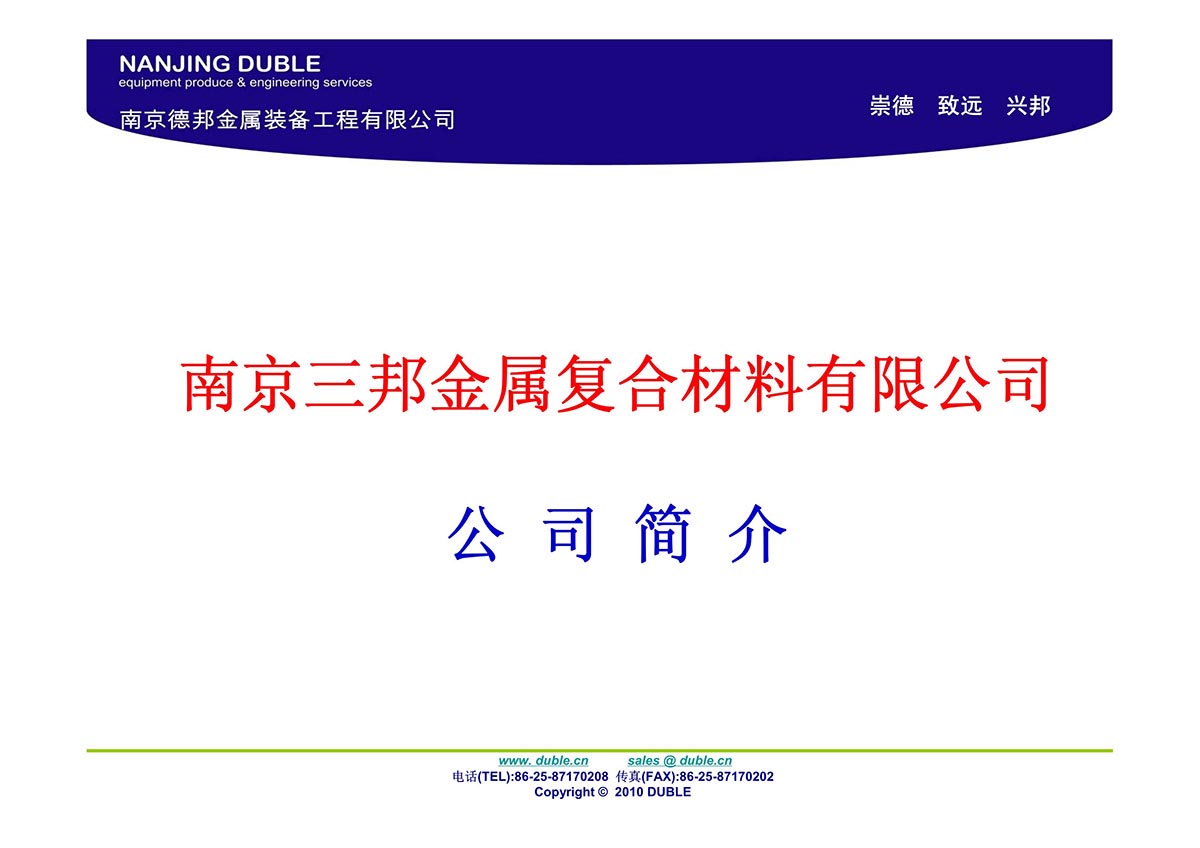 NANJING DUBLE
equipment produce & engineering services
南京德邦金属装备工程有限公司

崇德　致远　兴邦

南京三邦金属复合材料有限公司

公 司 简 介

www. duble.cn　sales @ duble.cn
电话(TEL):86-25-87170208　传真(FAX):86-25-87170202
Copyright © 2010 DUBLE